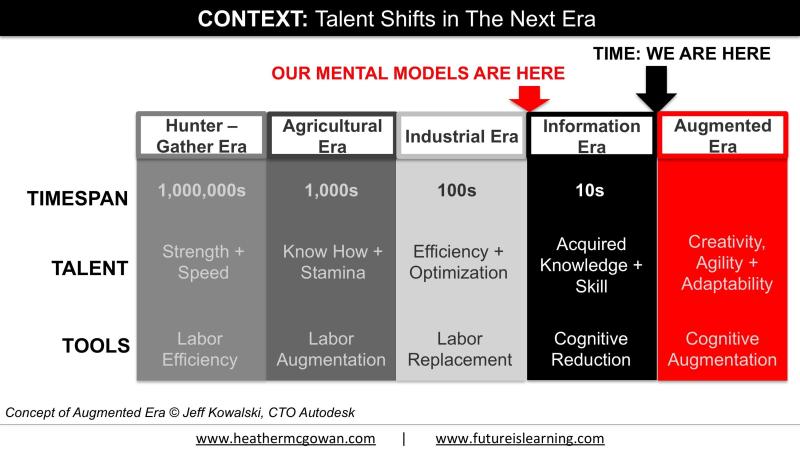 CONTEXT: Talent Shifts in The Next Era

TIME: WE ARE HERE

OUR MENTAL MODELS ARE HERE

| | Hunter – Gather Era | Agricultural Era | Industrial Era | Information Era | Augmented Era |
|---|---|---|---|---|---|
| TIMESPAN | 1,000,000s | 1,000s | 100s | 10s | |
| TALENT | Strength + Speed | Know How + Stamina | Efficiency + Optimization | Acquired Knowledge + Skill | Creativity, Agility + Adaptability |
| TOOLS | Labor Efficiency | Labor Augmentation | Labor Replacement | Cognitive Reduction | Cognitive Augmentation |

Concept of Augmented Era © Jeff Kowalski, CTO Autodesk

www.heathermcgowan.com | www.futureislearning.com